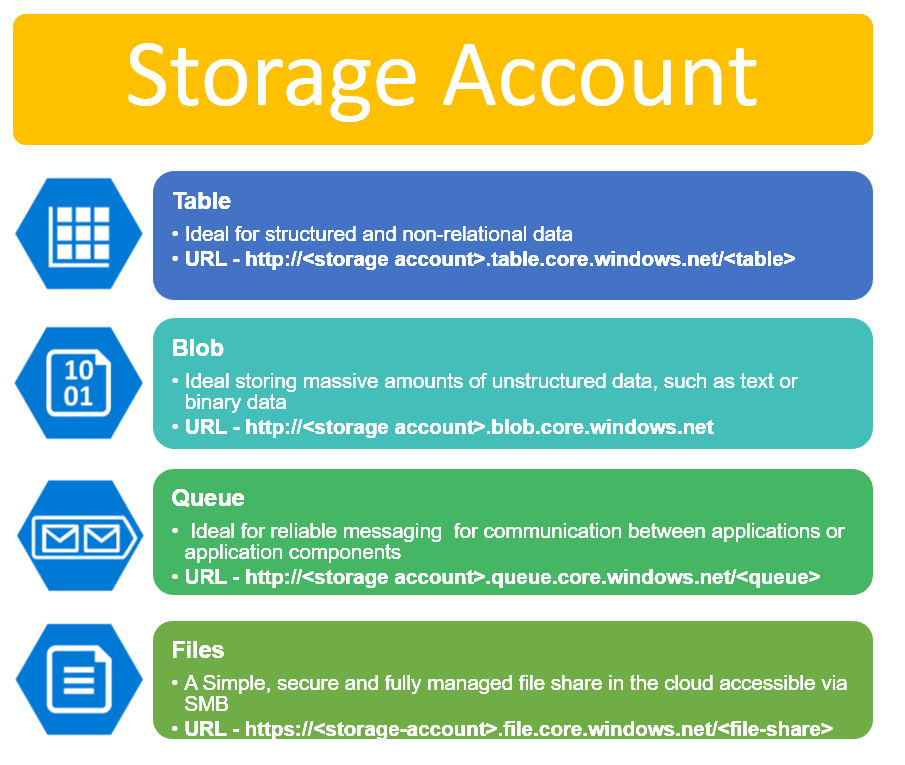 Storage Account

Table
• Ideal for structured and non-relational data
• URL - http://<storage account>.table.core.windows.net/<table>

10
01

Blob
• Ideal storing massive amounts of unstructured data, such as text or binary data
• URL - http://<storage account>.blob.core.windows.net

Queue
• Ideal for reliable messaging for communication between applications or application components
• URL - http://<storage account>.queue.core.windows.net/<queue>

Files
• A Simple, secure and fully managed file share in the cloud accessible via SMB
• URL - https://<storage-account>.file.core.windows.net/<file-share>